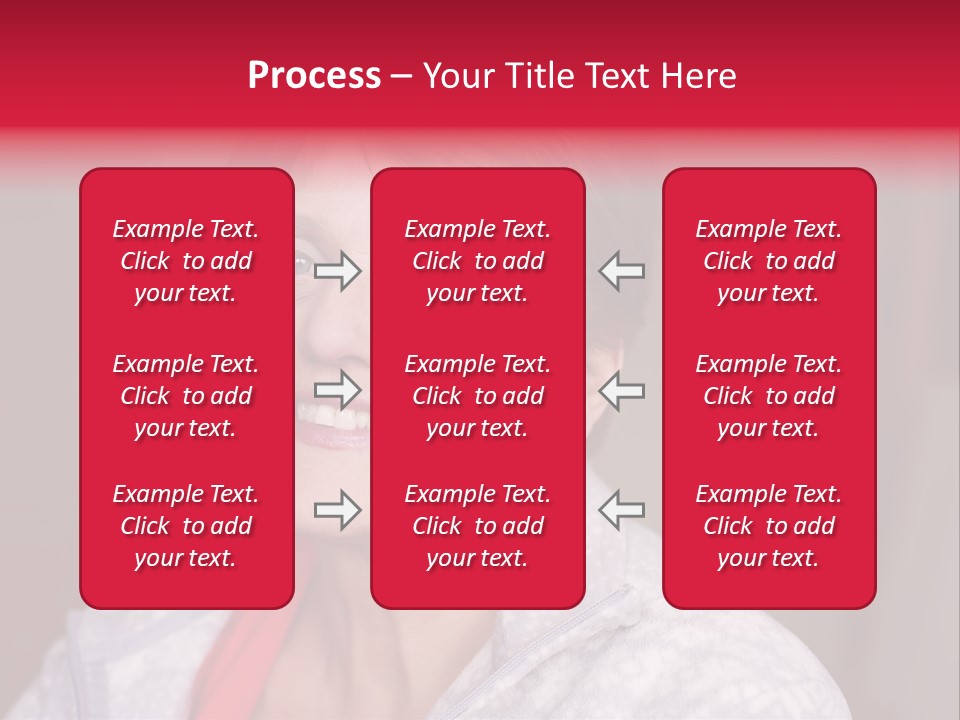 Process – Your Title Text Here

Example Text. Click to add your text.

Example Text. Click to add your text.

Example Text. Click to add your text.

Example Text. Click to add your text.

Example Text. Click to add your text.

Example Text. Click to add your text.

Example Text. Click to add your text.

Example Text. Click to add your text.

Example Text. Click to add your text.